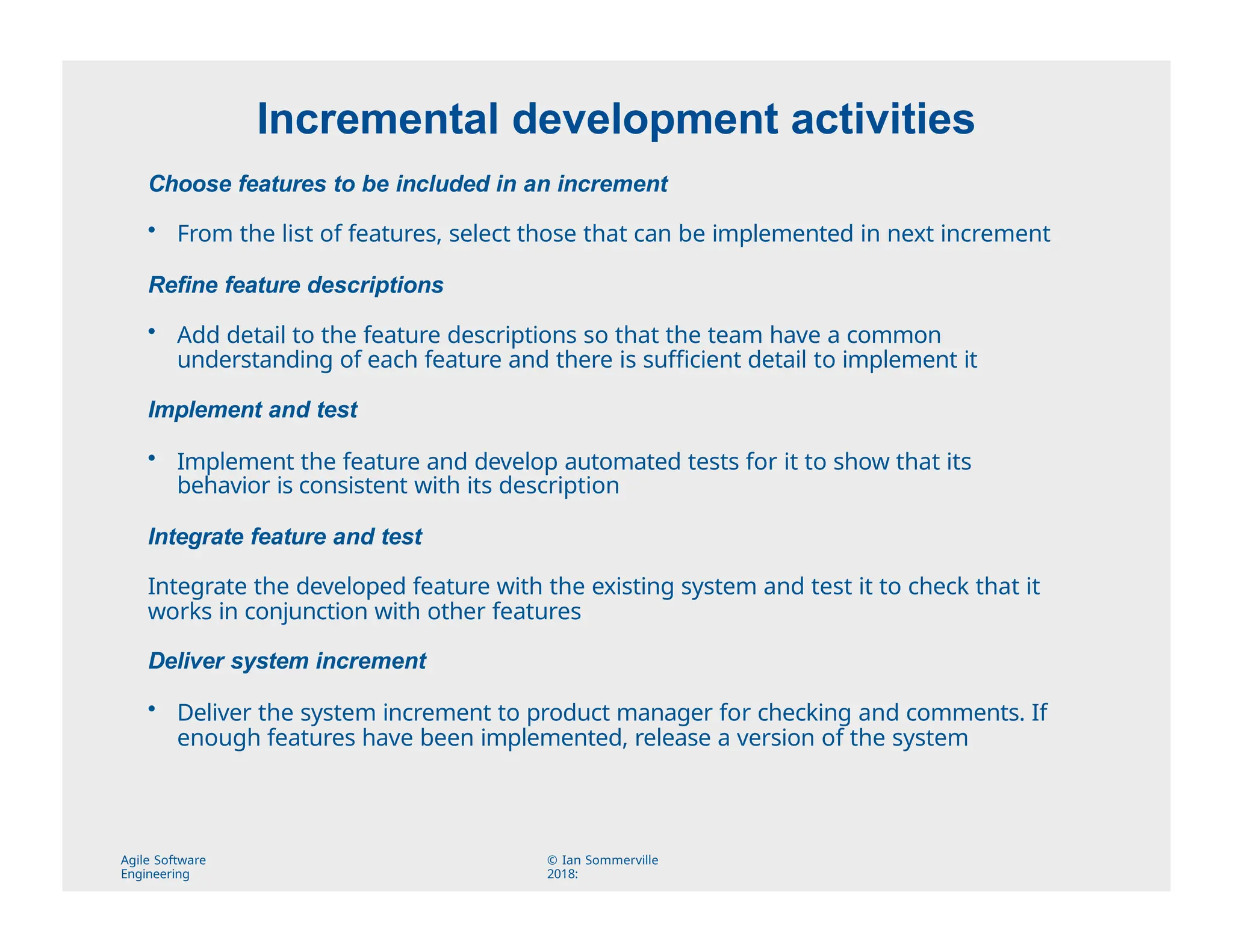 Incremental development activities

Choose features to be included in an increment

• From the list of features, select those that can be implemented in next increment

Refine feature descriptions

• Add detail to the feature descriptions so that the team have a common understanding of each feature and there is sufficient detail to implement it

Implement and test

• Implement the feature and develop automated tests for it to show that its behavior is consistent with its description

Integrate feature and test

Integrate the developed feature with the existing system and test it to check that it works in conjunction with other features

Deliver system increment

• Deliver the system increment to product manager for checking and comments. If enough features have been implemented, release a version of the system

Agile Software Engineering

© Ian Sommerville 2018: